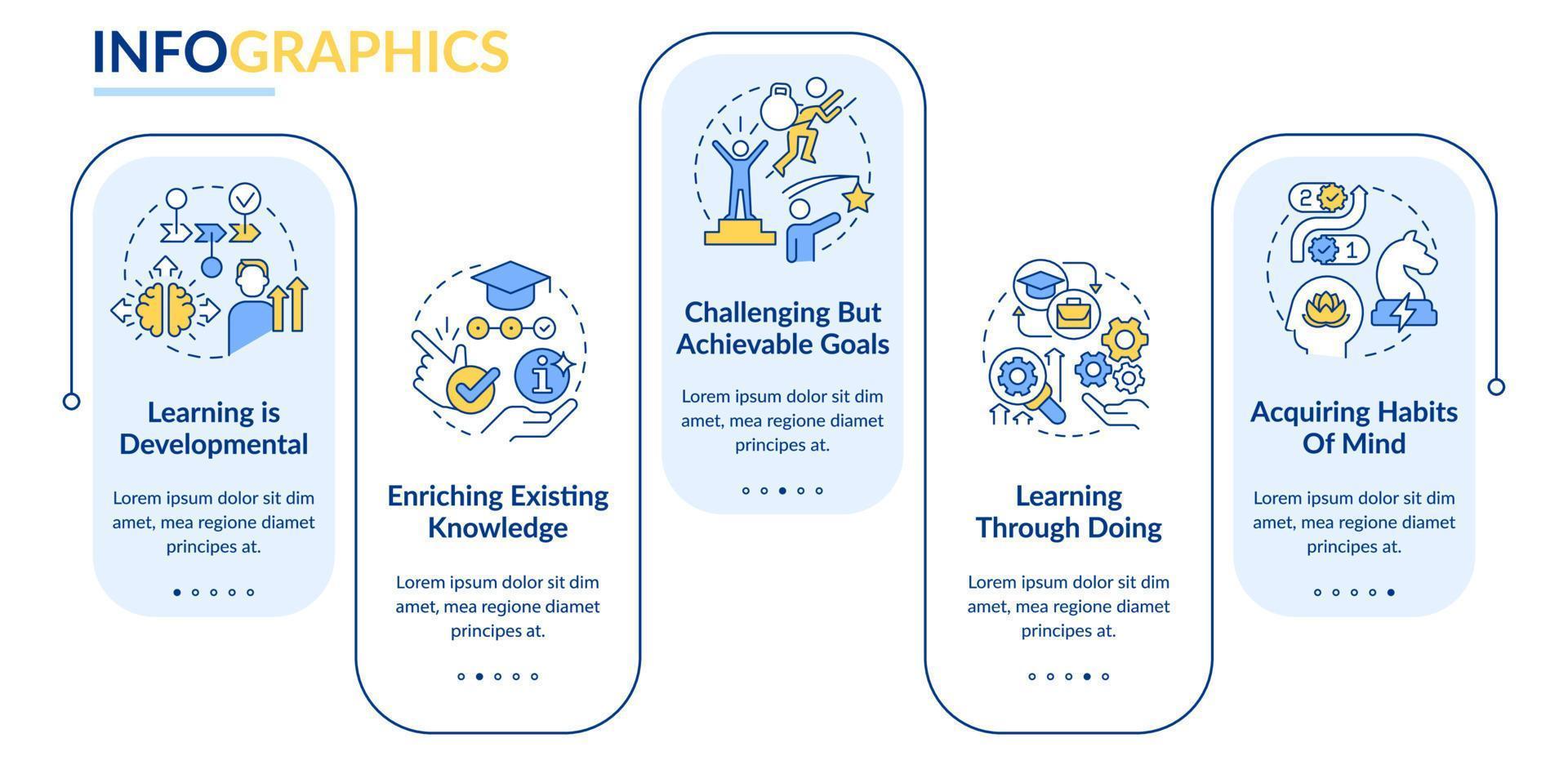 INFOGRAPHICS

Learning is Developmental

Lorem ipsum dolor sit dim amet, mea regione diamet principes at.

Enriching Existing Knowledge

Lorem ipsum dolor sit dim amet, mea regione diamet principes at.

Challenging But Achievable Goals

Lorem ipsum dolor sit dim amet, mea regione diamet principes at.

Learning Through Doing

Lorem ipsum dolor sit dim amet, mea regione diamet principes at.

2

1

Acquiring Habits Of Mind

Lorem ipsum dolor sit dim amet, mea regione diamet principes at.